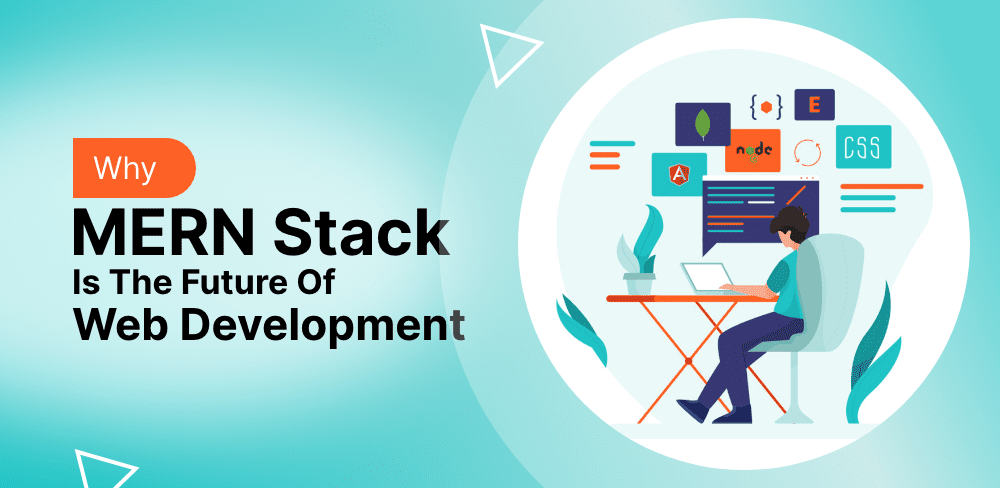 Why
MERN Stack
Is The Future Of
Web Development

{ }
E
node
CSS
A